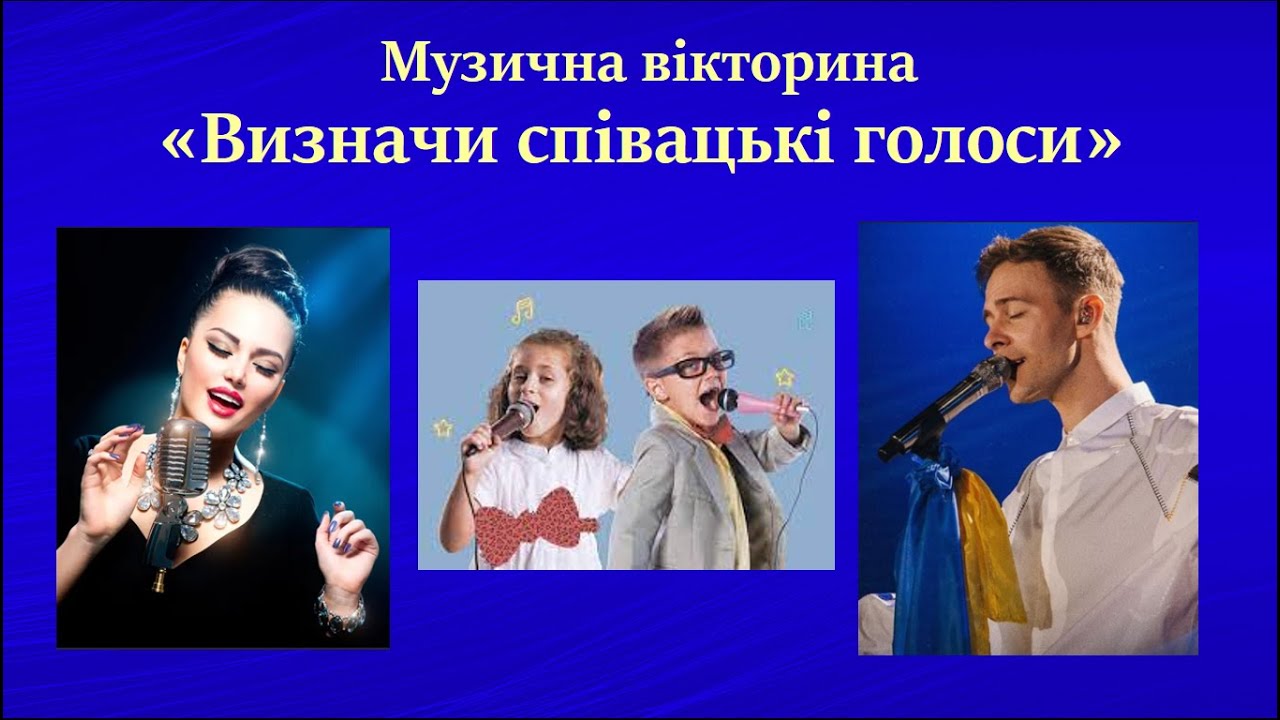 Музична вікторина
«Визначи співацькі голоси»